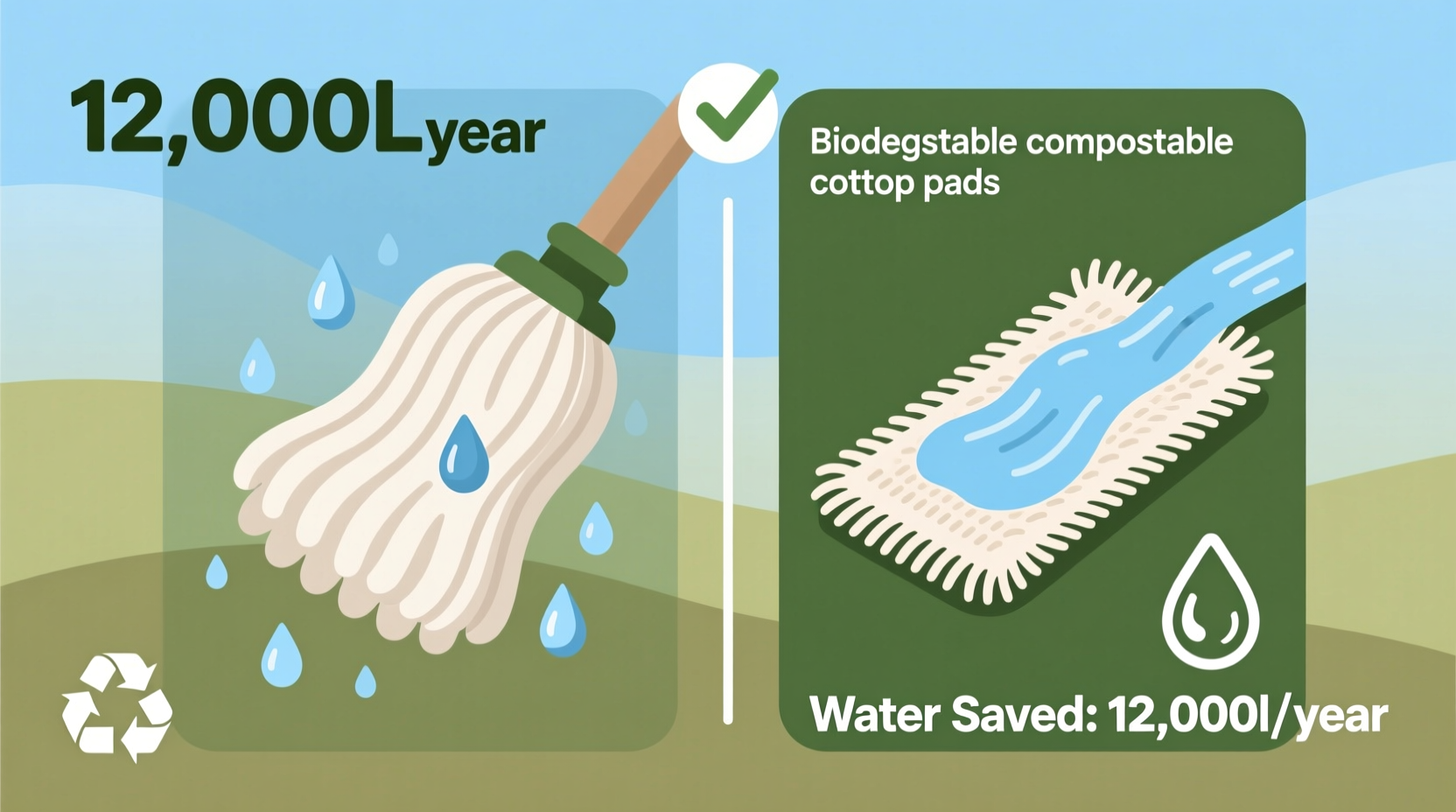 12,000Lyear

Biodegstable compostable cottop pads

Water Saved: 12,000l/year